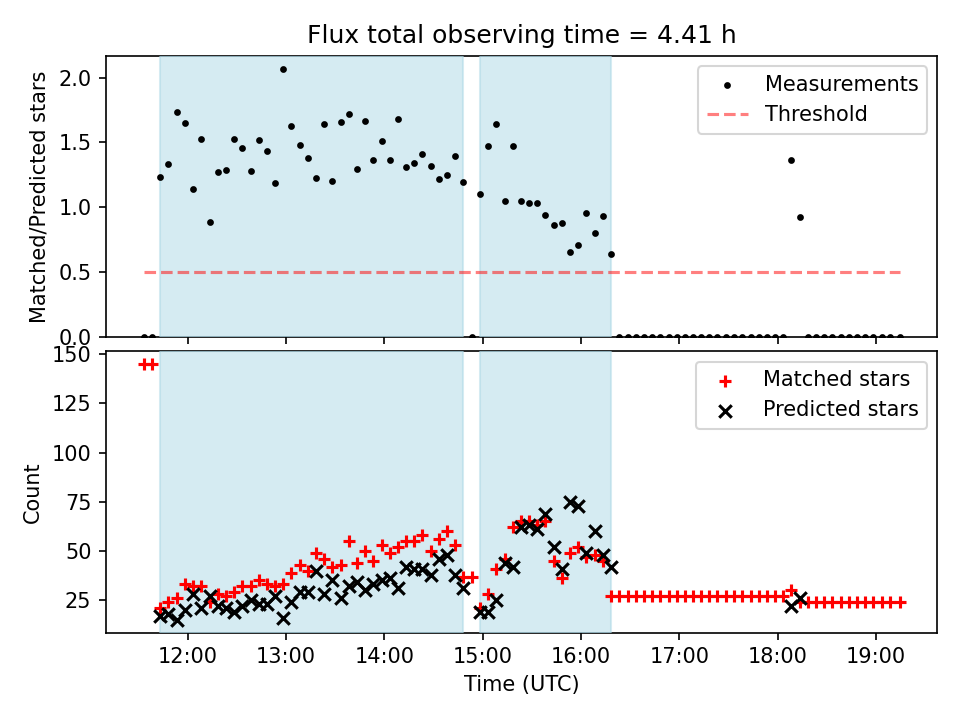 Flux total observing time = 4.41 h

Matched/Predicted stars

2.0
1.5
1.0
0.5
0.0

Measurements
Threshold

Count

150
125
100
75
50
25

Matched stars
Predicted stars

12:00
13:00
14:00
15:00
16:00
17:00
18:00
19:00

Time (UTC)